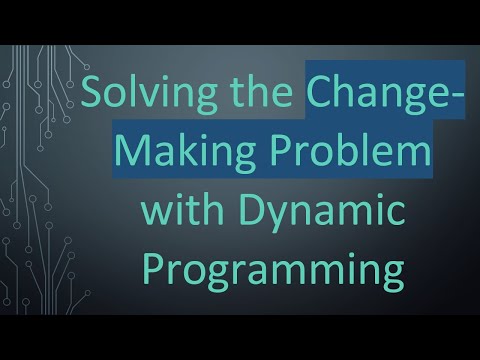 Solving the Change-Making Problem with Dynamic Programming